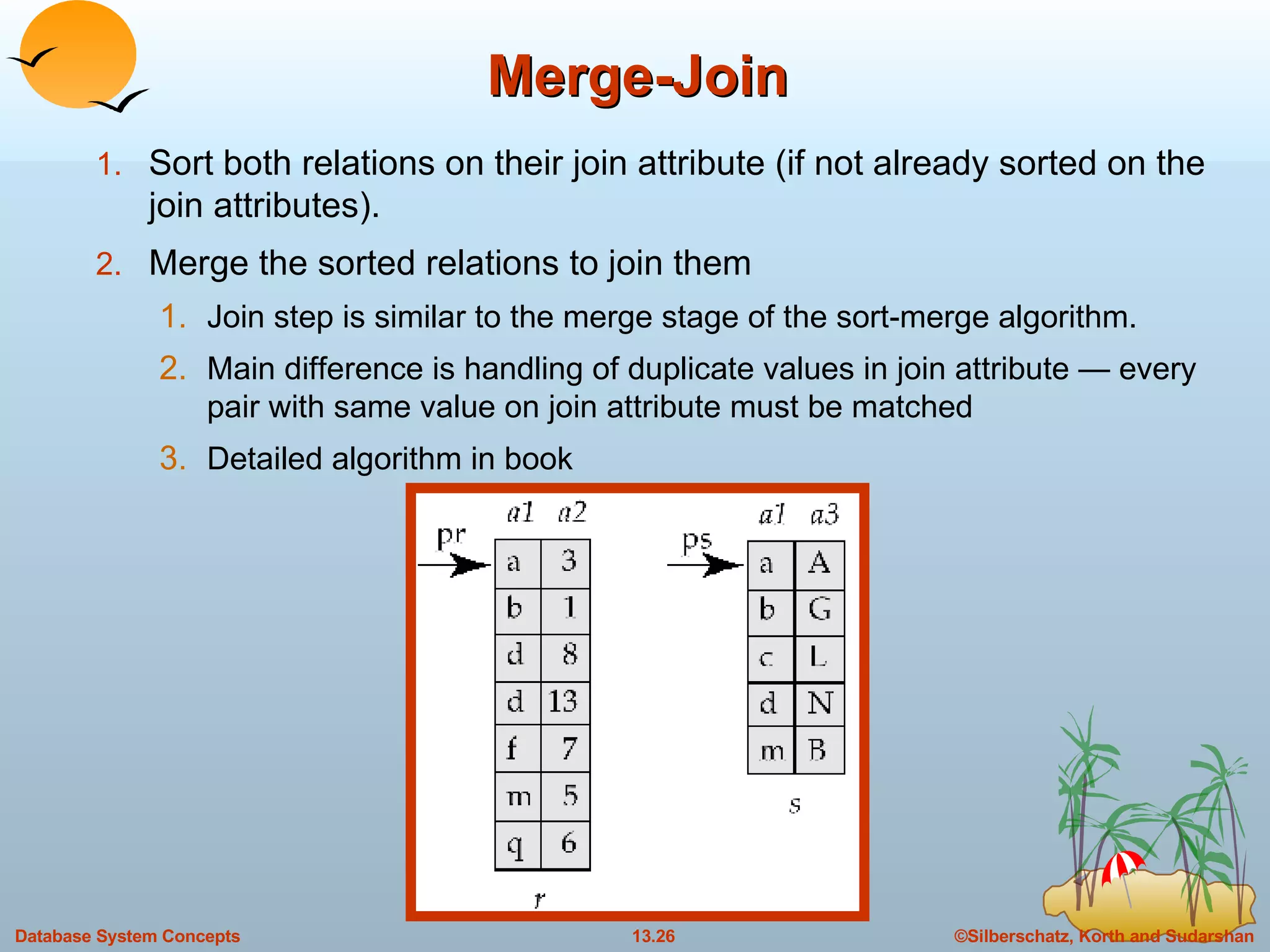 Merge-Join

1. Sort both relations on their join attribute (if not already sorted on the join attributes).

2. Merge the sorted relations to join them

1. Join step is similar to the merge stage of the sort-merge algorithm.

2. Main difference is handling of duplicate values in join attribute — every pair with same value on join attribute must be matched

3. Detailed algorithm in book

pr

| a1 | a2 |
|---|---|
| a | 3 |
| b | 1 |
| d | 8 |
| d | 13 |
| f | 7 |
| m | 5 |
| q | 6 |

r

ps

| a1 | a3 |
|---|---|
| a | A |
| b | G |
| c | L |
| d | N |
| m | B |

s

Database System Concepts 13.26 ©Silberschatz, Korth and Sudarshan